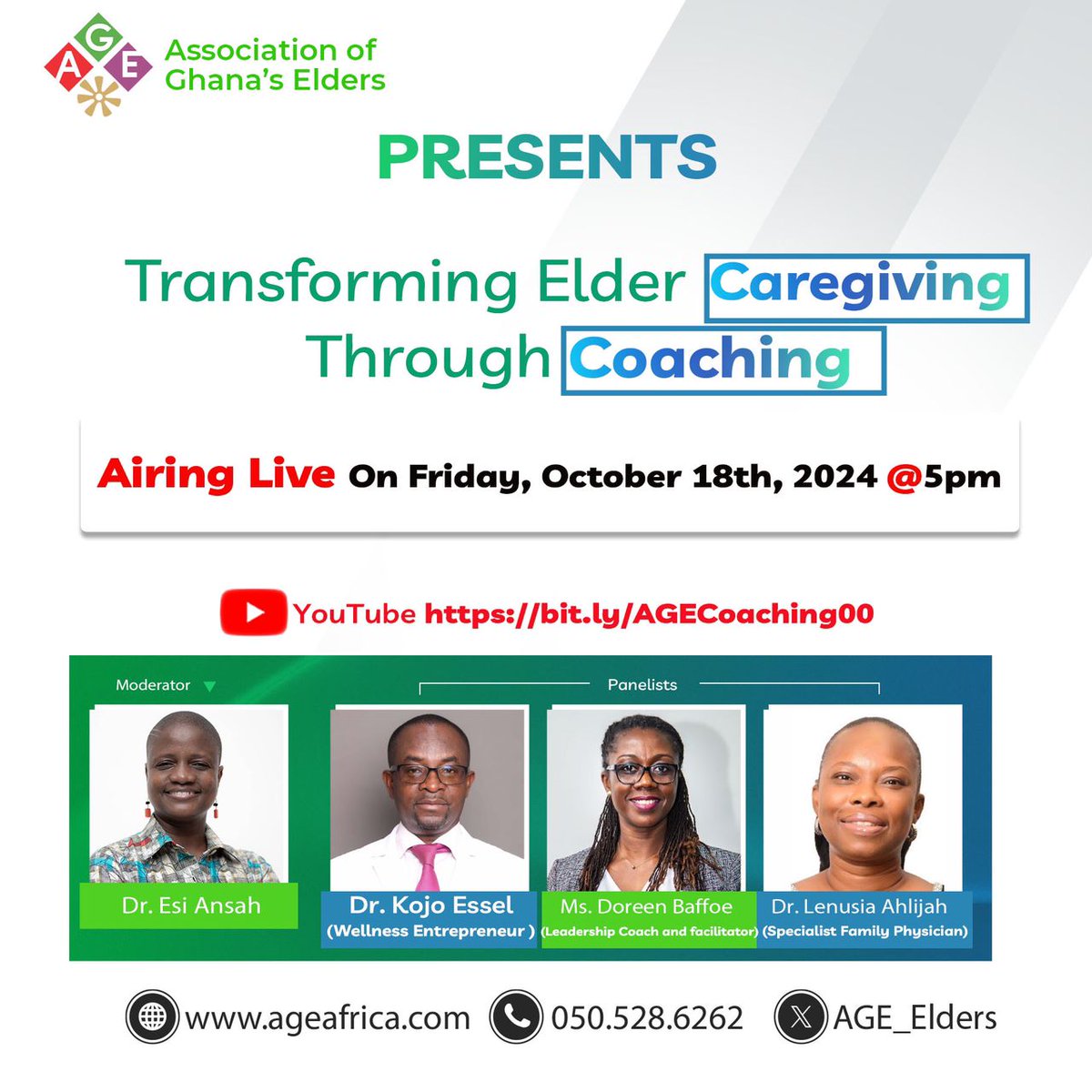 AGE

Association of Ghana's Elders

PRESENTS

Transforming Elder Caregiving Through Coaching

Airing Live On Friday, October 18th, 2024 @5pm

YouTube https://bit.ly/AGECoaching00

Moderator

Panelists

Dr. Esi Ansah

Dr. Kojo Essel (Wellness Entrepreneur )

Ms. Doreen Baffoe (Leadership Coach and facilitator)

Dr. Lenusia Ahlijah (Specialist Family Physician)

www.ageafrica.com 050.528.6262 AGE_Elders